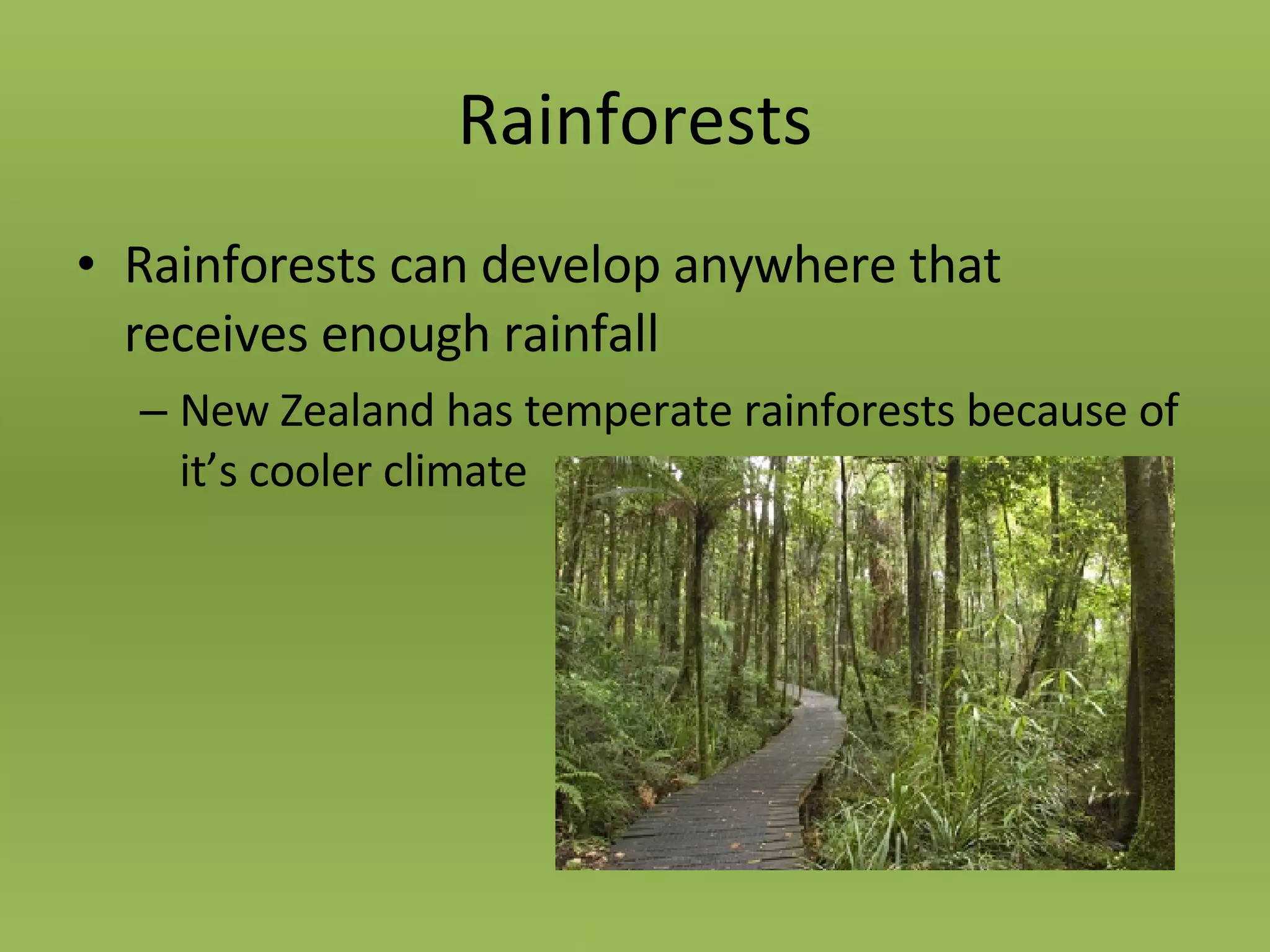 Rainforests

• Rainforests can develop anywhere that receives enough rainfall

– New Zealand has temperate rainforests because of it’s cooler climate